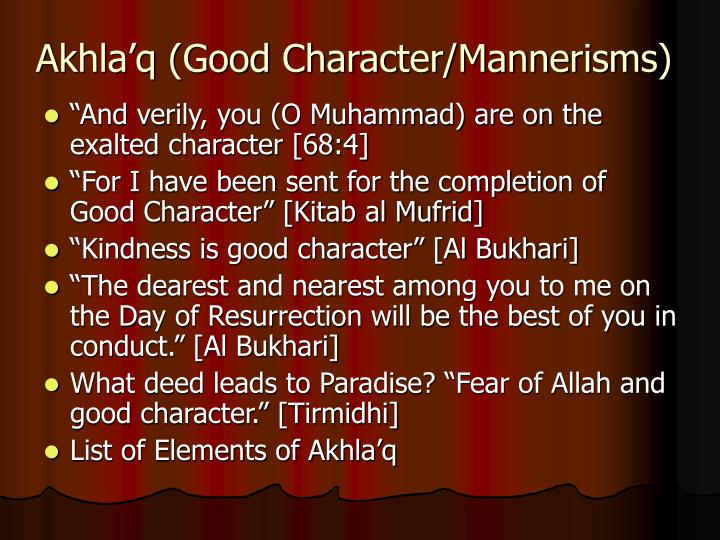 Akhla’q (Good Character/Mannerisms)

- “And verily, you (O Muhammad) are on the exalted character [68:4]
- “For I have been sent for the completion of Good Character” [Kitab al Mufrid]
- “Kindness is good character” [Al Bukhari]
- “The dearest and nearest among you to me on the Day of Resurrection will be the best of you in conduct.” [Al Bukhari]
- What deed leads to Paradise? “Fear of Allah and good character.” [Tirmidhi]
- List of Elements of Akhla’q